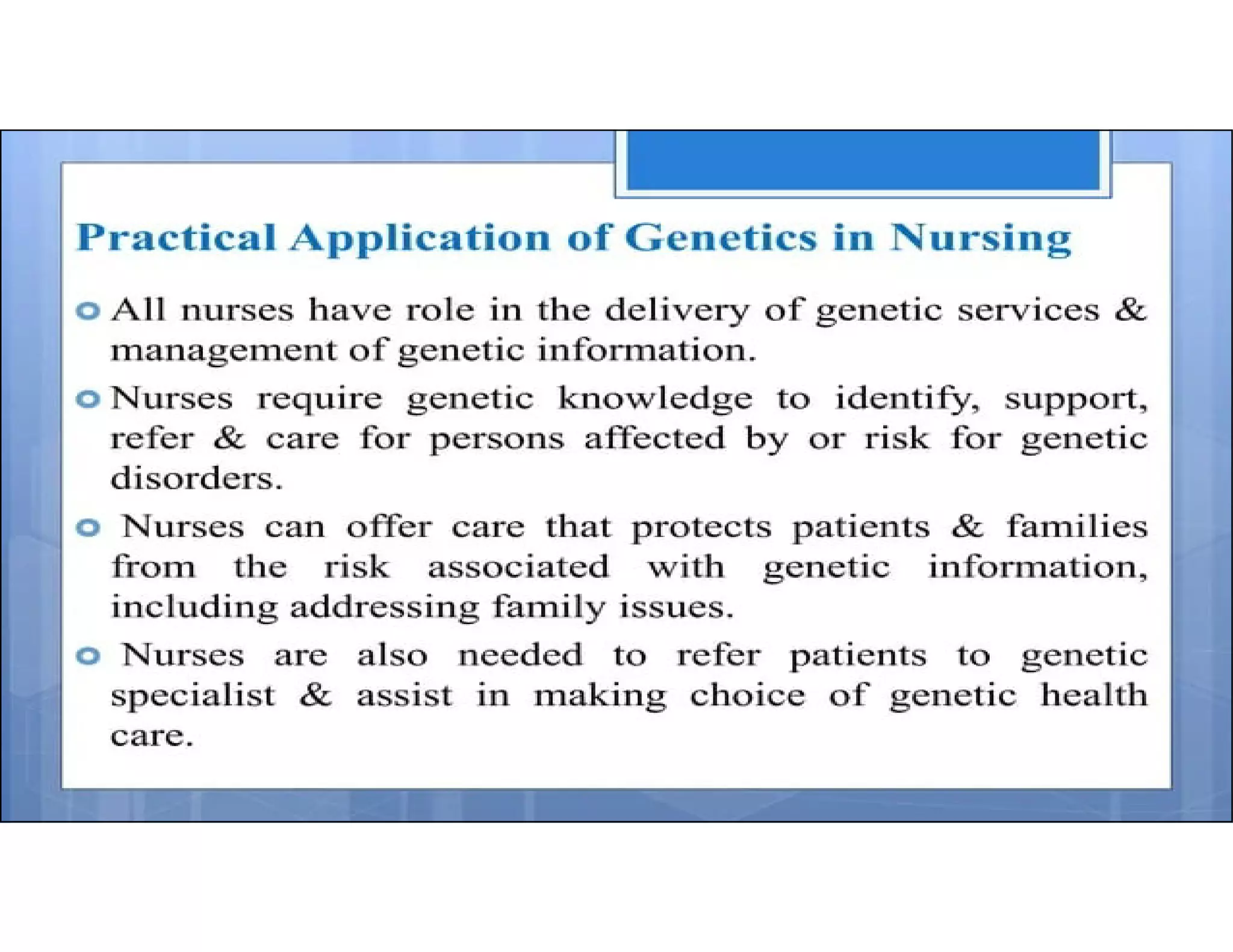 Practical Application of Genetics in Nursing

All nurses have role in the delivery of genetic services & management of genetic information.

Nurses require genetic knowledge to identify, support, refer & care for persons affected by or risk for genetic disorders.

Nurses can offer care that protects patients & families from the risk associated with genetic information, including addressing family issues.

Nurses are also needed to refer patients to genetic specialist & assist in making choice of genetic health care.